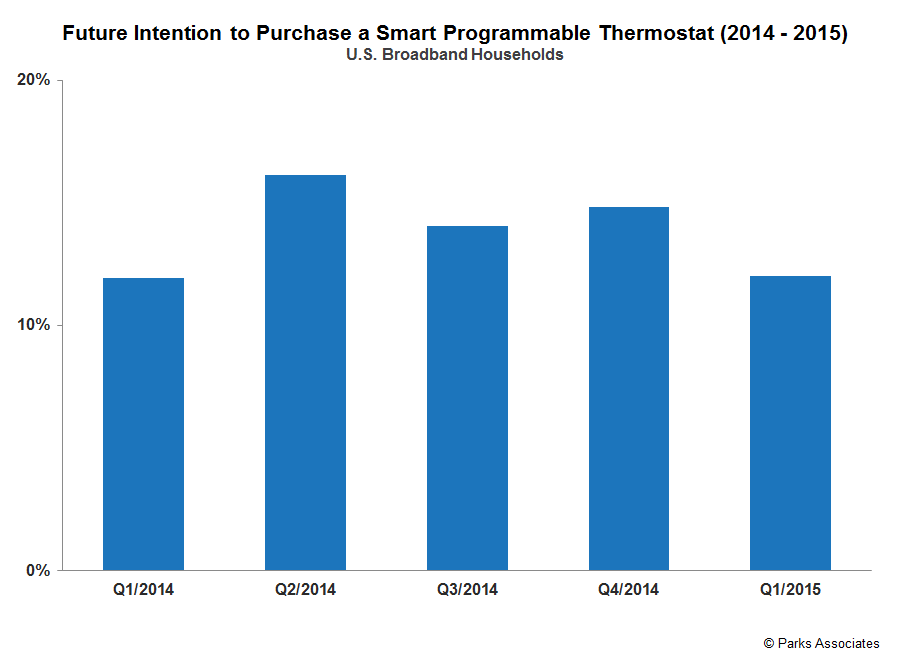 Future Intention to Purchase a Smart Programmable Thermostat (2014 - 2015)
U.S. Broadband Households

20%
10%
0%

Q1/2014
Q2/2014
Q3/2014
Q4/2014
Q1/2015

© Parks Associates